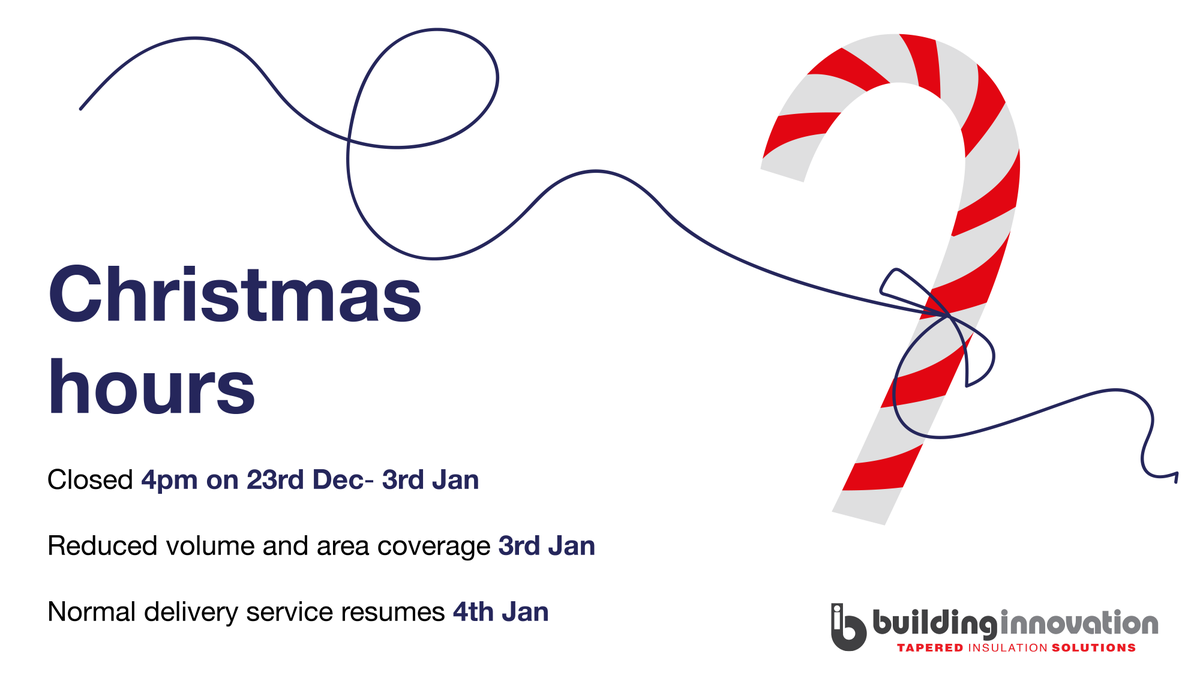 Christmas hours

Closed 4pm on 23rd Dec- 3rd Jan

Reduced volume and area coverage 3rd Jan

Normal delivery service resumes 4th Jan

ib buildinginnovation
TAPERED INSULATION SOLUTIONS